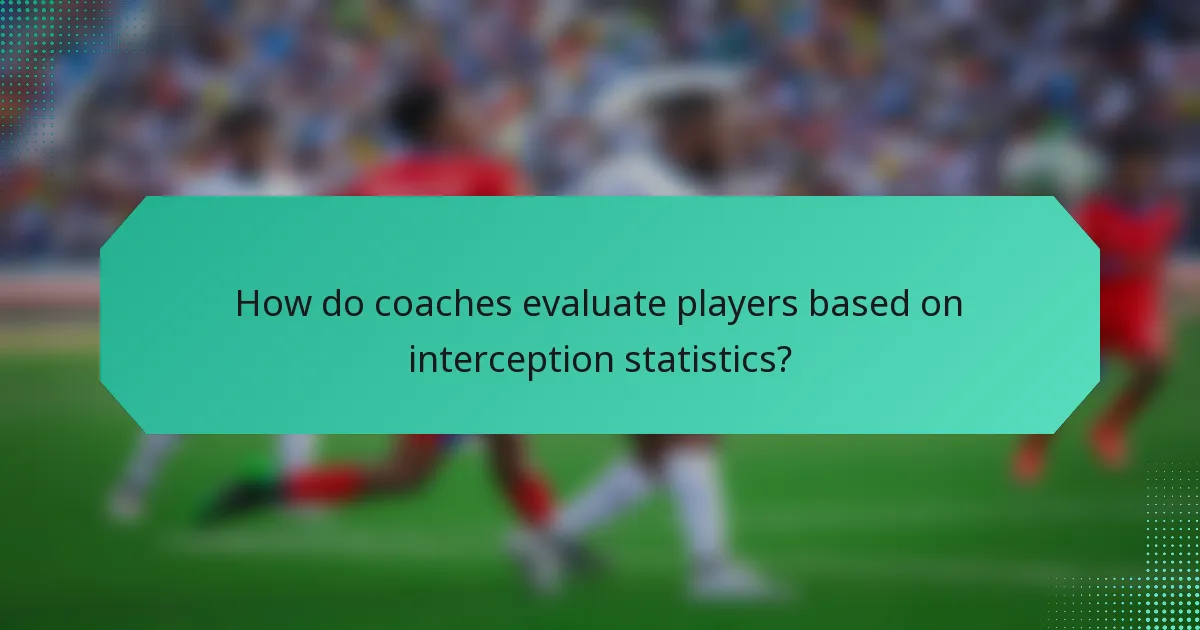 How do coaches evaluate players based on interception statistics?